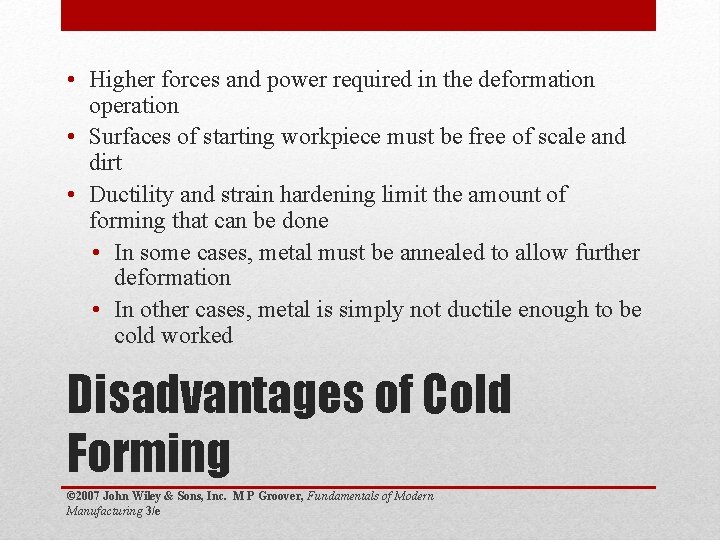 • Higher forces and power required in the deformation operation
• Surfaces of starting workpiece must be free of scale and dirt
• Ductility and strain hardening limit the amount of forming that can be done
  • In some cases, metal must be annealed to allow further deformation
  • In other cases, metal is simply not ductile enough to be cold worked

Disadvantages of Cold Forming

©2007 John Wiley & Sons, Inc. M P Groover, Fundamentals of Modern Manufacturing 3/e